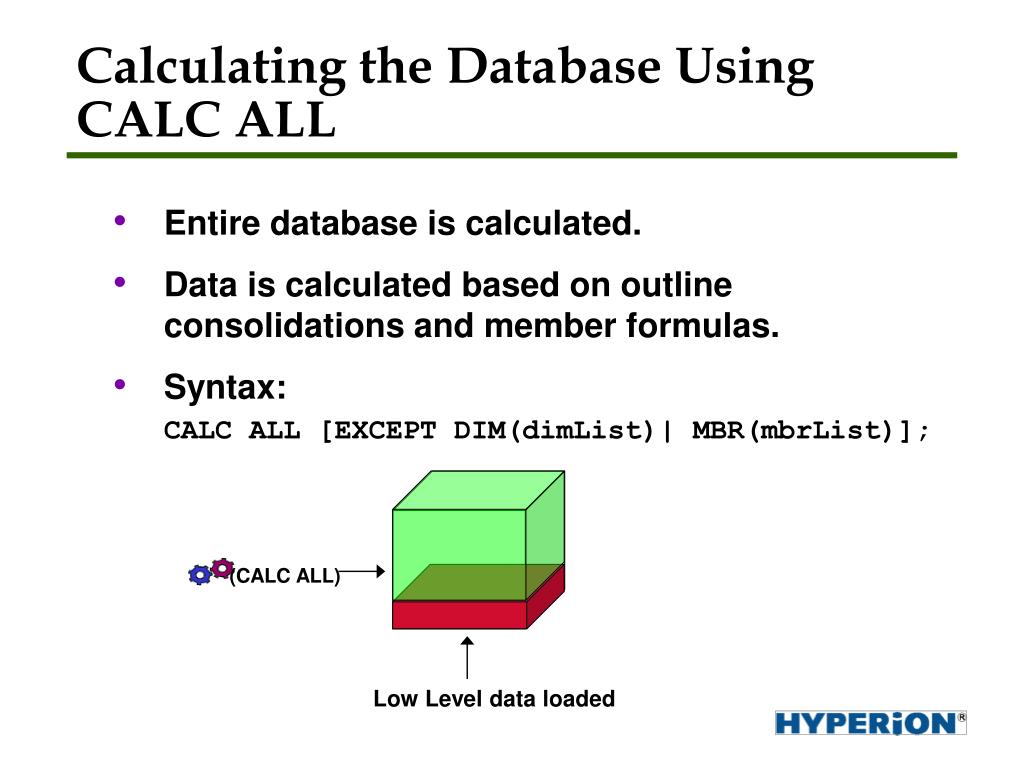 Calculating the Database Using CALC ALL

• Entire database is calculated.

• Data is calculated based on outline consolidations and member formulas.

• Syntax:
CALC ALL [EXCEPT DIM(dimList)| MBR(mbrList)];

(CALC ALL)

Low Level data loaded

HYPERION®